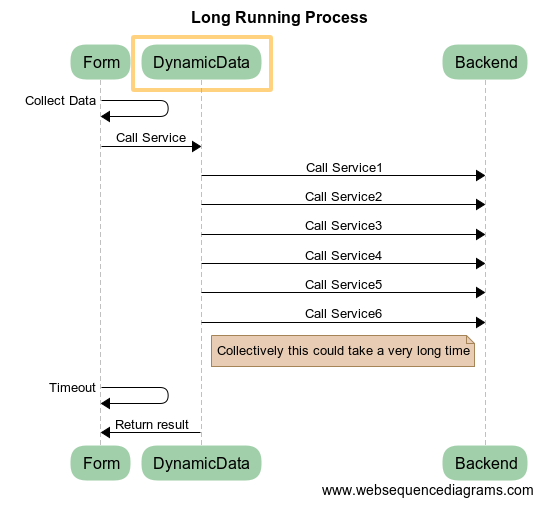 Long Running Process

Form
DynamicData
Backend

Collect Data

Call Service

Call Service1

Call Service2

Call Service3

Call Service4

Call Service5

Call Service6

Collectively this could take a very long time

Timeout

Return result

Form
DynamicData
Backend

www.websequencediagrams.com